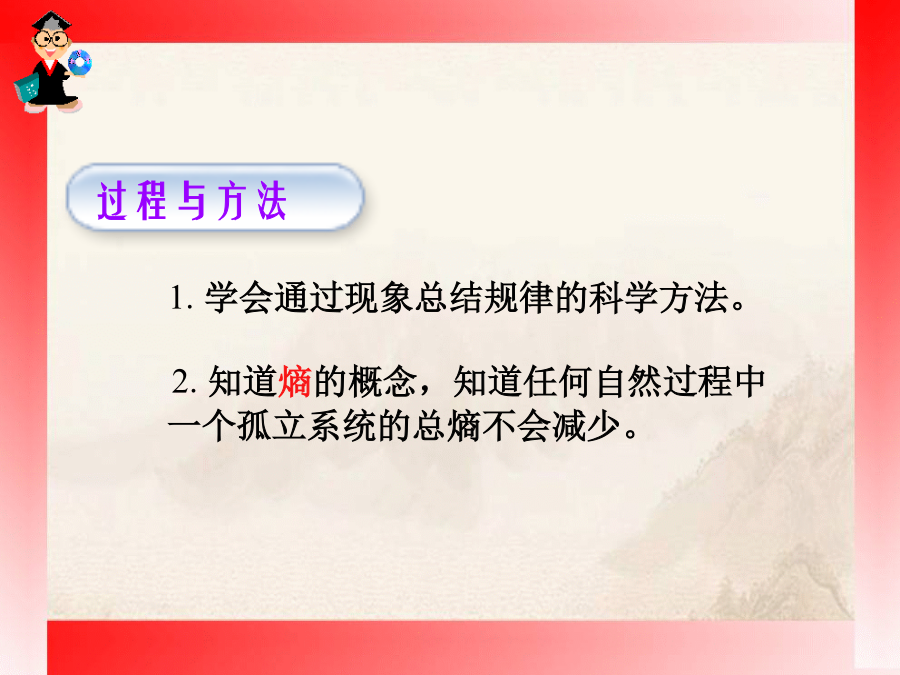 过程与方法

1. 学会通过现象总结规律的科学方法。

2. 知道熵的概念，知道任何自然过程中一个孤立系统的总熵不会减少。